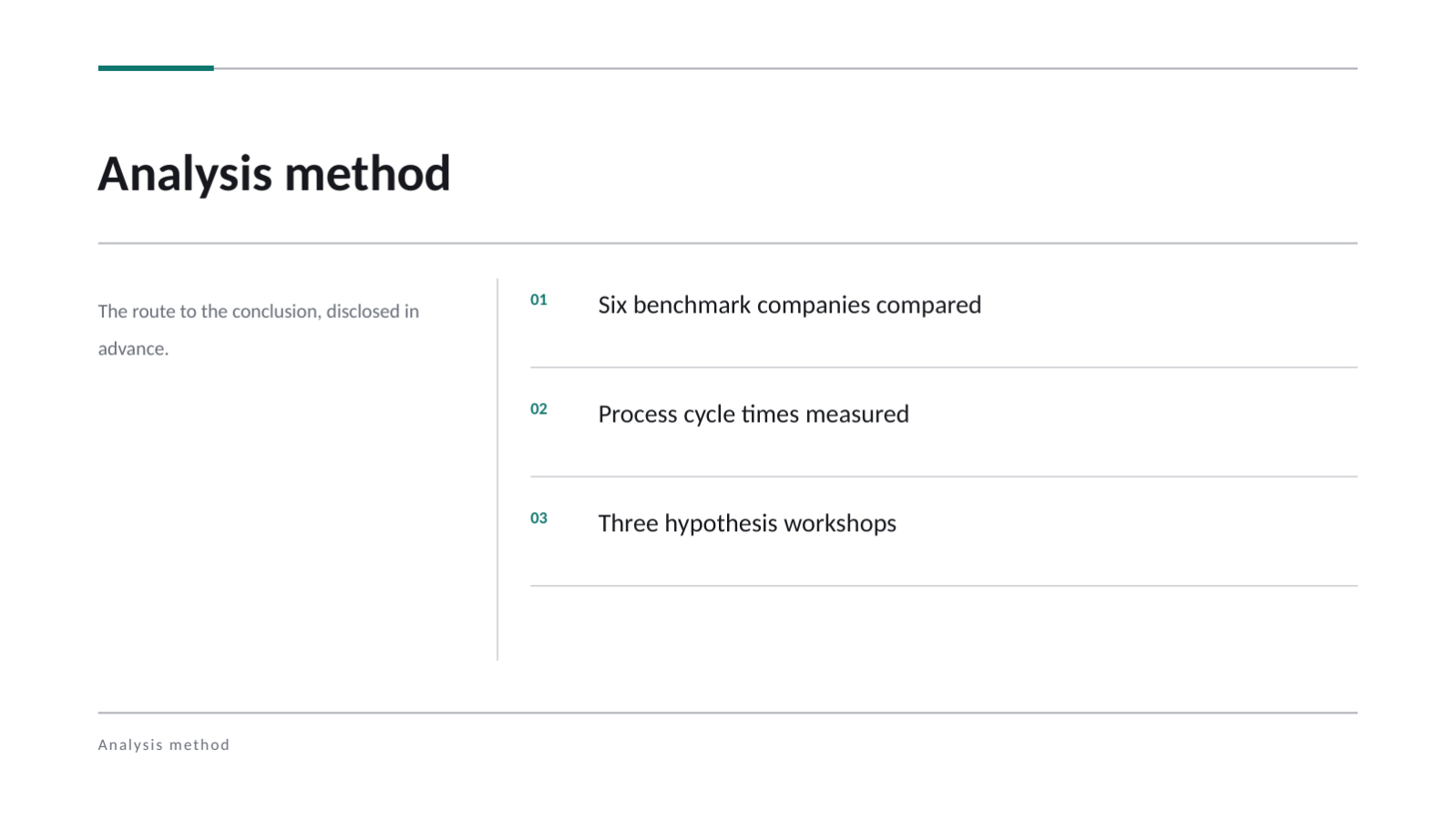 Analysis method

The route to the conclusion, disclosed in advance.

01 Six benchmark companies compared

02 Process cycle times measured

03 Three hypothesis workshops

Analysis method